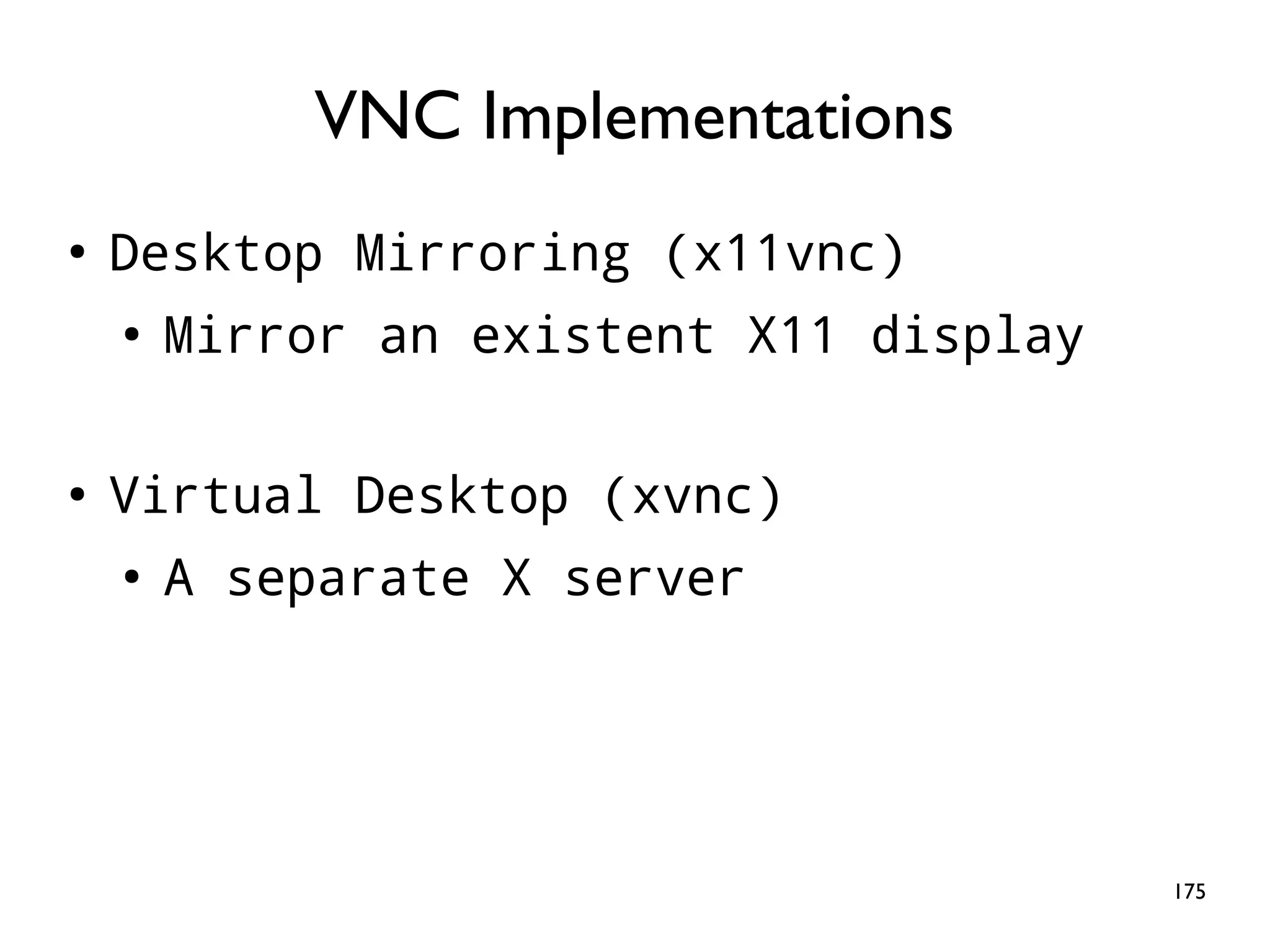 VNC Implementations

• Desktop Mirroring (x11vnc)
  • Mirror an existent X11 display

• Virtual Desktop (xvnc)
  • A separate X server

175